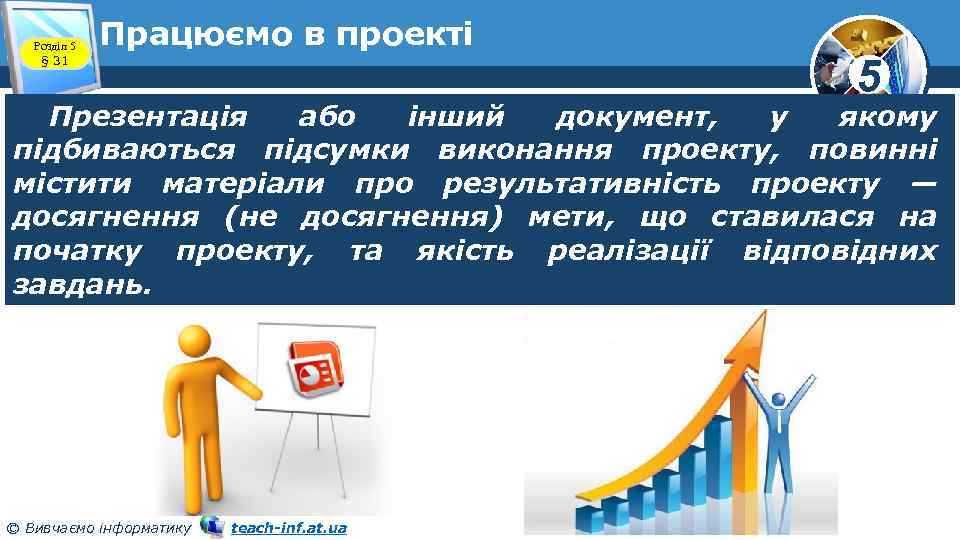 Розділ 5
§ 31

Працюємо в проекті

5

Презентація або інший документ, у якому підбиваються підсумки виконання проекту, повинні містити матеріали про результативність проекту — досягнення (не досягнення) мети, що ставилася на початку проекту, та якість реалізації відповідних завдань.

© Вивчаємо інформатику teach-inf.at.ua